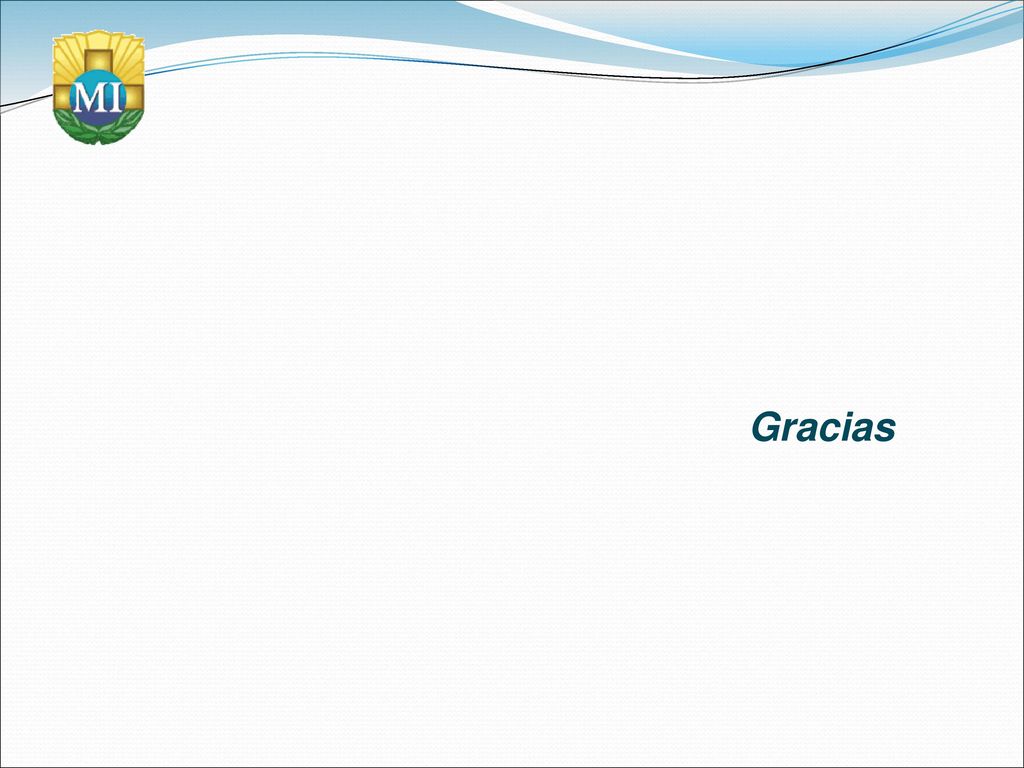 MI

Gracias